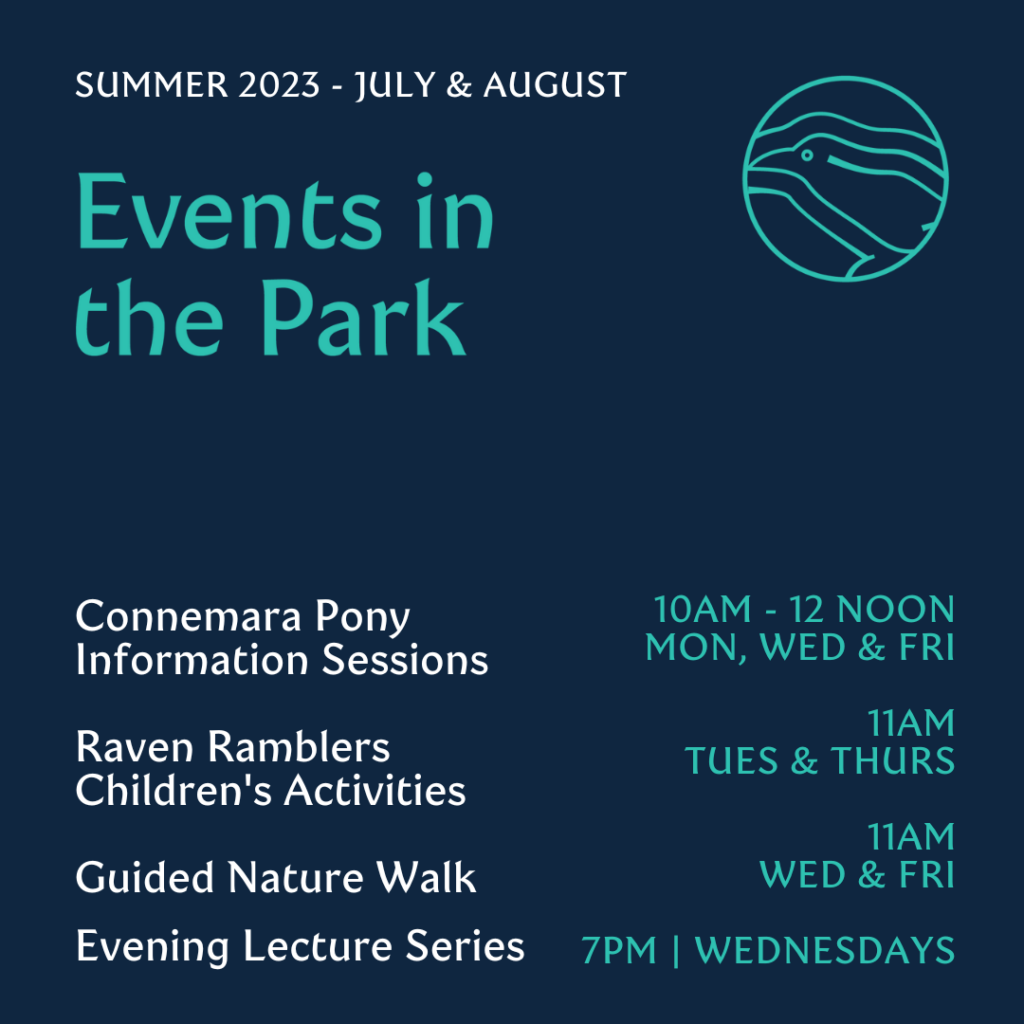 SUMMER 2023 - JULY & AUGUST

Events in the Park

Connemara Pony Information Sessions

10AM - 12 NOON MON, WED & FRI

Raven Ramblers Children's Activities

11AM TUES & THURS

Guided Nature Walk

11AM WED & FRI

Evening Lecture Series

7PM | WEDNESDAYS